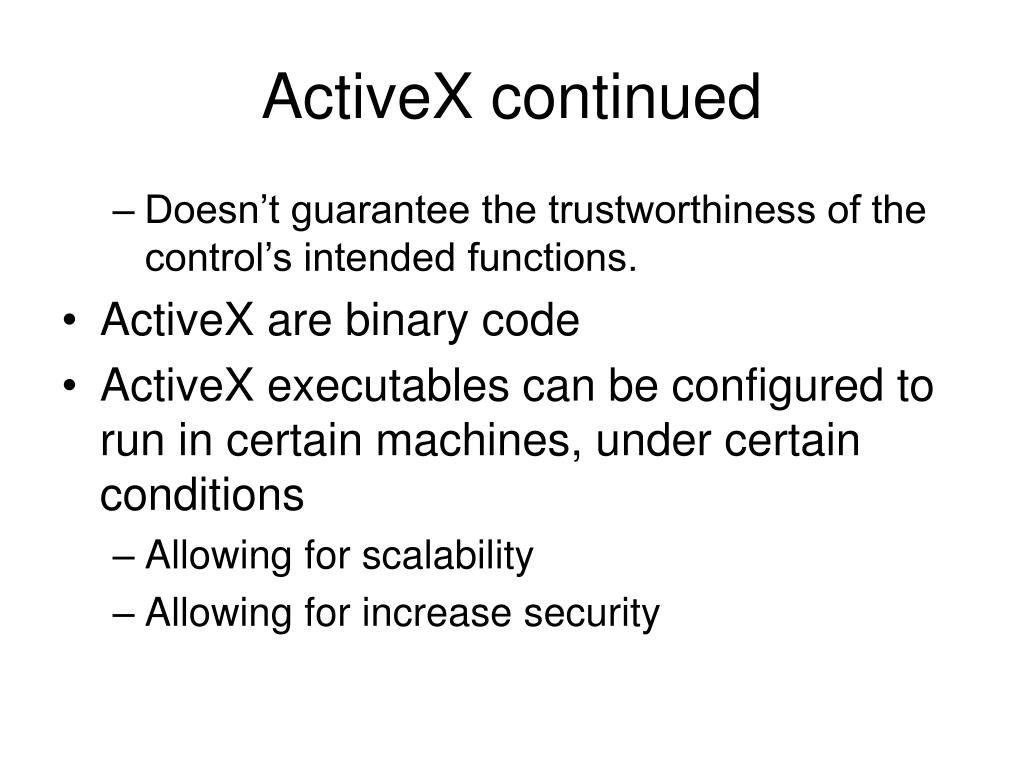 ActiveX continued

– Doesn’t guarantee the trustworthiness of the control’s intended functions.

• ActiveX are binary code

• ActiveX executables can be configured to run in certain machines, under certain conditions

– Allowing for scalability

– Allowing for increase security